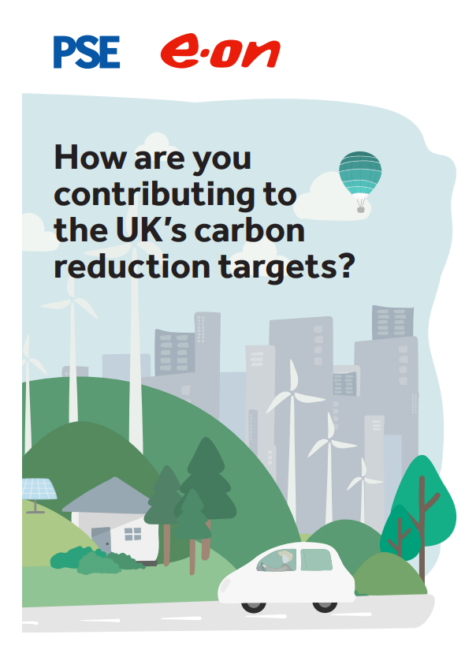 PSE e·on

How are you contributing to the UK's carbon reduction targets?